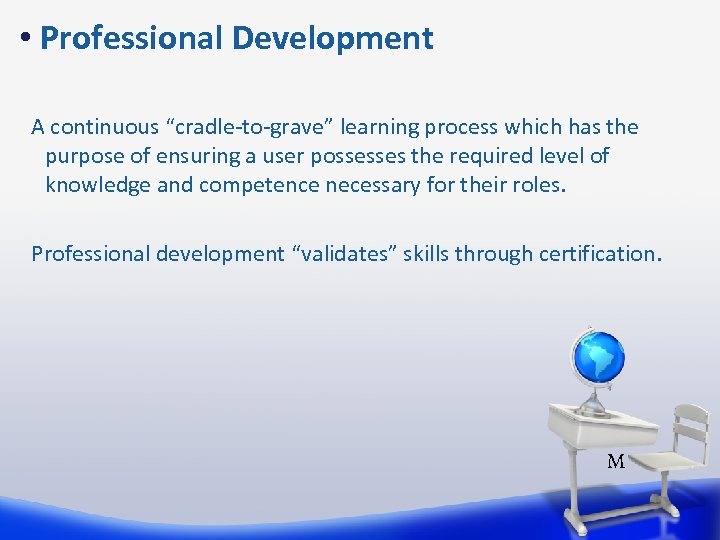 • Professional Development

A continuous “cradle-to-grave” learning process which has the purpose of ensuring a user possesses the required level of knowledge and competence necessary for their roles.

Professional development “validates” skills through certification.

M